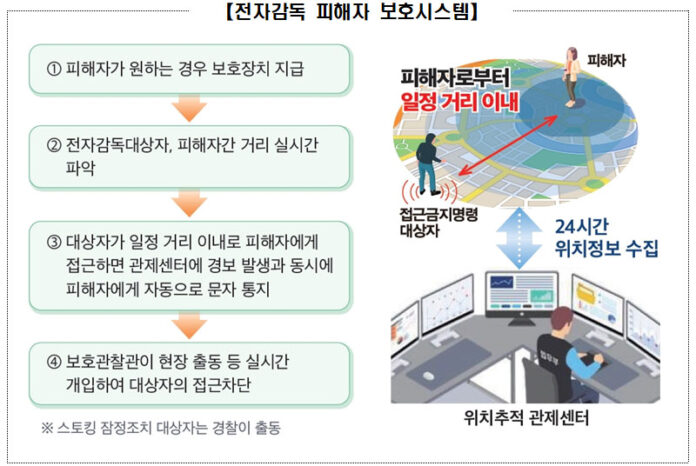 【전자감독 피해자 보호시스템】

① 피해자가 원하는 경우 보호장치 지급

② 전자감독대상자, 피해자간 거리 실시간 파악

③ 대상자가 일정 거리 이내로 피해자에게 접근하면 관제센터에 경보 발생과 동시에 피해자에게 자동으로 문자 통지

④ 보호관찰관이 현장 출동 등 실시간 개입하여 대상자의 접근차단

※ 스토킹 잠정조치 대상자는 경찰이 출동

피해자로부터
일정 거리 이내

피해자

접근금지명령 대상자

24시간 위치정보 수집

위치추적 관제센터